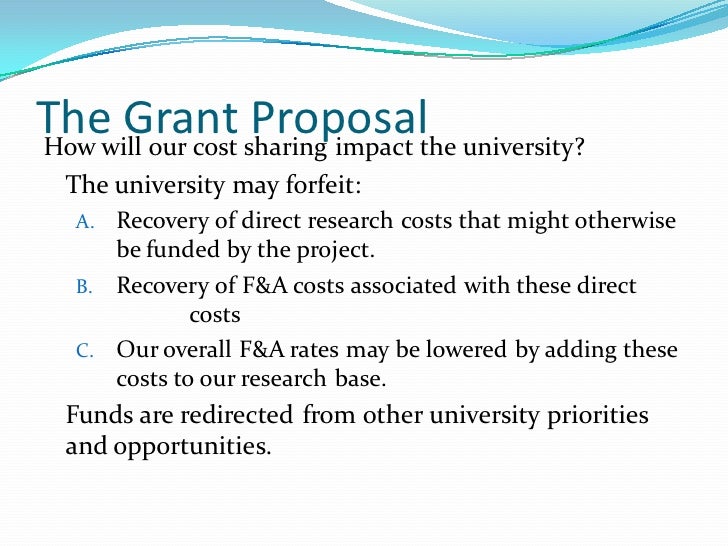 The Grant Proposal

How will our cost sharing impact the university?

The university may forfeit:

A. Recovery of direct research costs that might otherwise be funded by the project.

B. Recovery of F&A costs associated with these direct costs

C. Our overall F&A rates may be lowered by adding these costs to our research base.

Funds are redirected from other university priorities and opportunities.